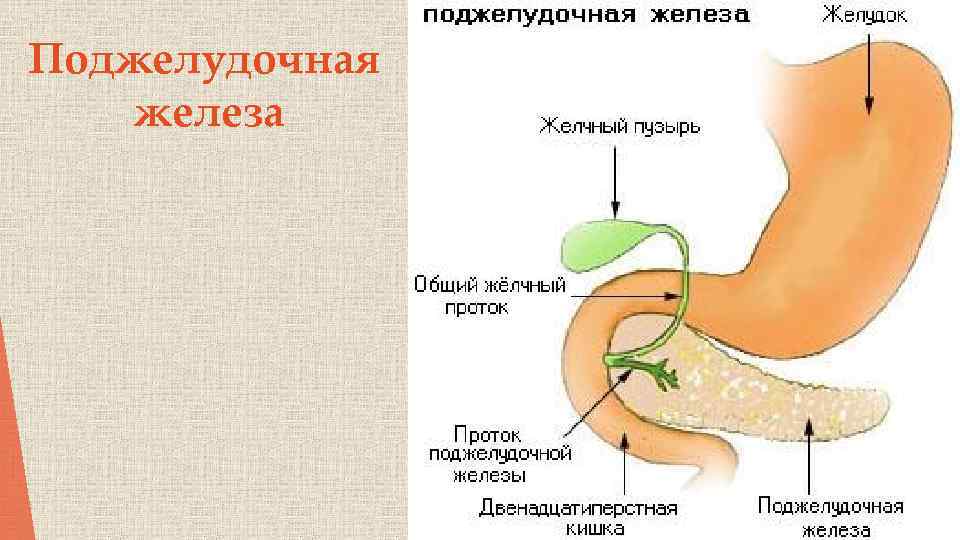 Поджелудочная железа

поджелудочная железа

Желудок

Желчный пузырь

Общий жёлчный проток

Проток поджелудочной железы

Двенадцатиперстная кишка

Поджелудочная железа